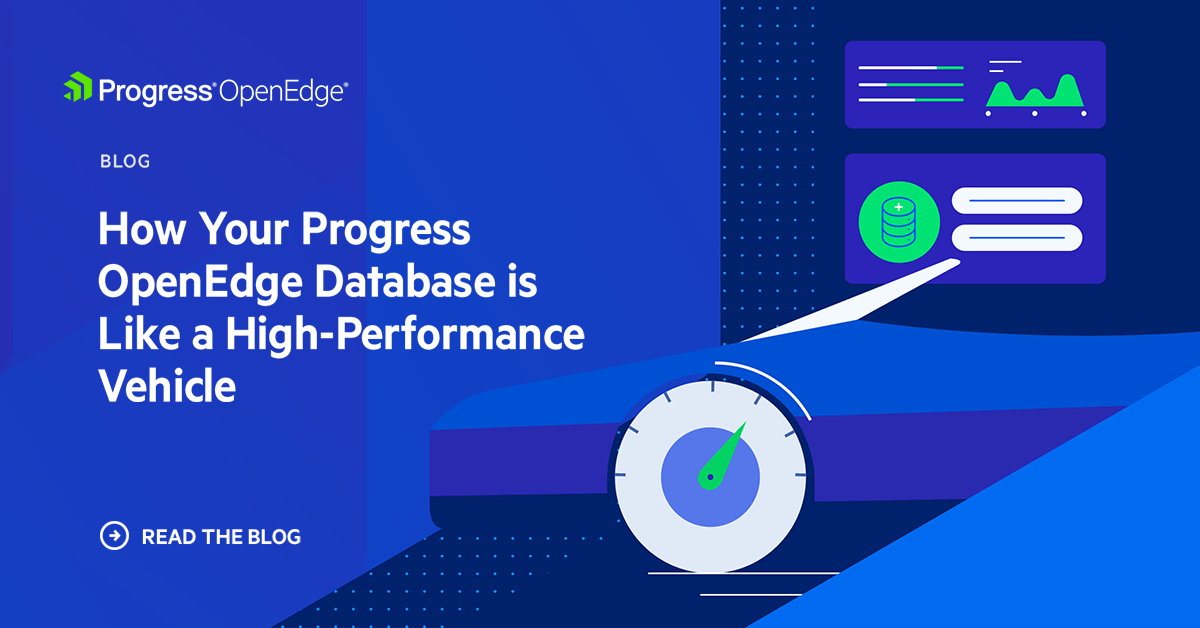 Progress® OpenEdge®

BLOG

How Your Progress OpenEdge Database is Like a High-Performance Vehicle

READ THE BLOG